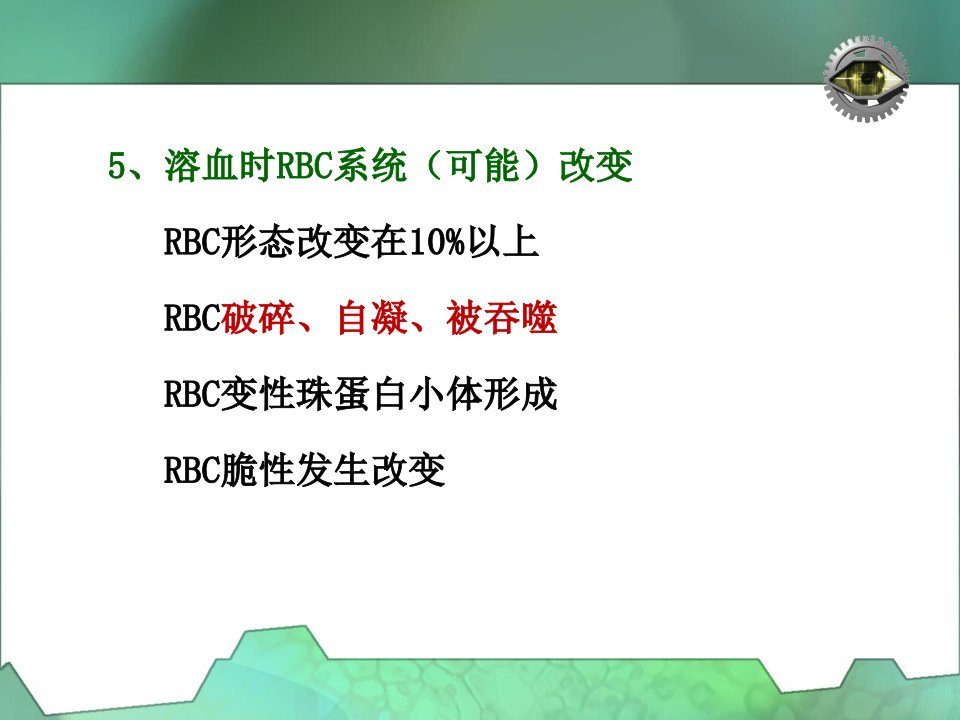 5、溶血时RBC系统（可能）改变

RBC形态改变在10%以上

RBC破碎、自凝、被吞噬

RBC变性珠蛋白小体形成

RBC脆性发生改变